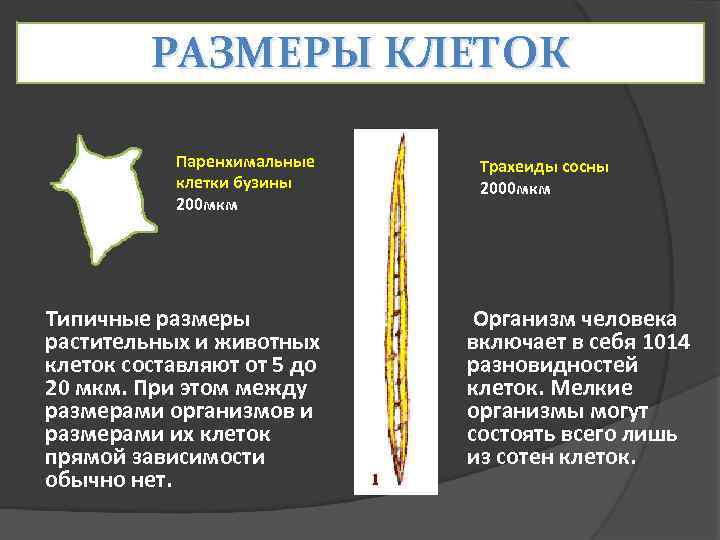 РАЗМЕРЫ КЛЕТОК

Паренхимальные клетки бузины 200мкм

Трахеиды сосны 2000мкм

1

Типичные размеры растительных и животных клеток составляют от 5 до 20 мкм. При этом между размерами организмов и размерами их клеток прямой зависимости обычно нет.

Организм человека включает в себя 1014 разновидностей клеток. Мелкие организмы могут состоять всего лишь из сотен клеток.